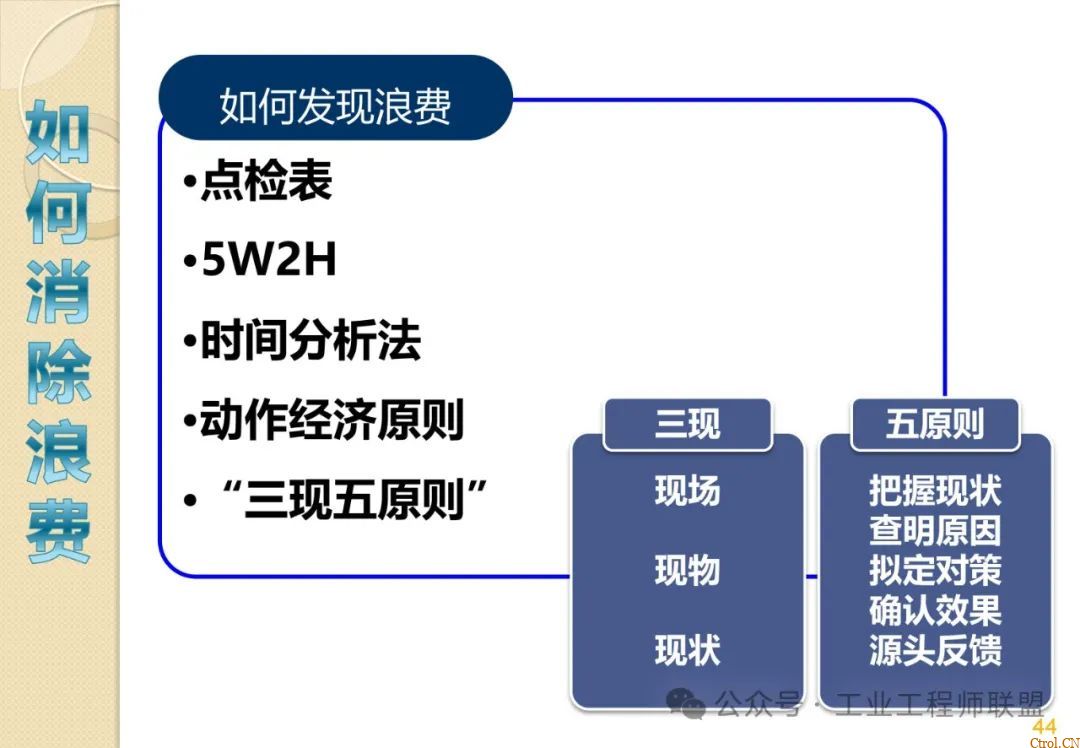 如何消除浪费

如何发现浪费

•点检表

•5W2H

•时间分析法

•动作经济原则

• “三现五原则”

三现

现场

现物

现状

五原则

把握现状
查明原因
拟定对策
确认效果
源头反馈

公众号 · 工业工程师联盟

44

Ctrol.CN